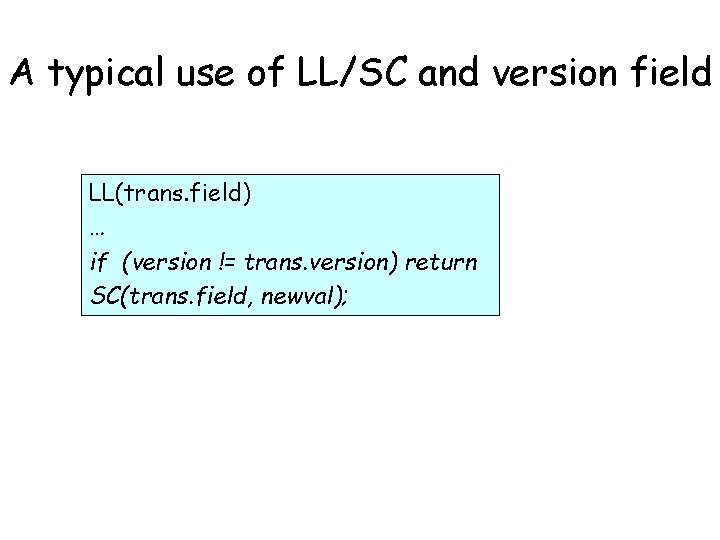 A typical use of LL/SC and version field

LL(trans.field)
…
if (version != trans.version) return
SC(trans.field, newval);